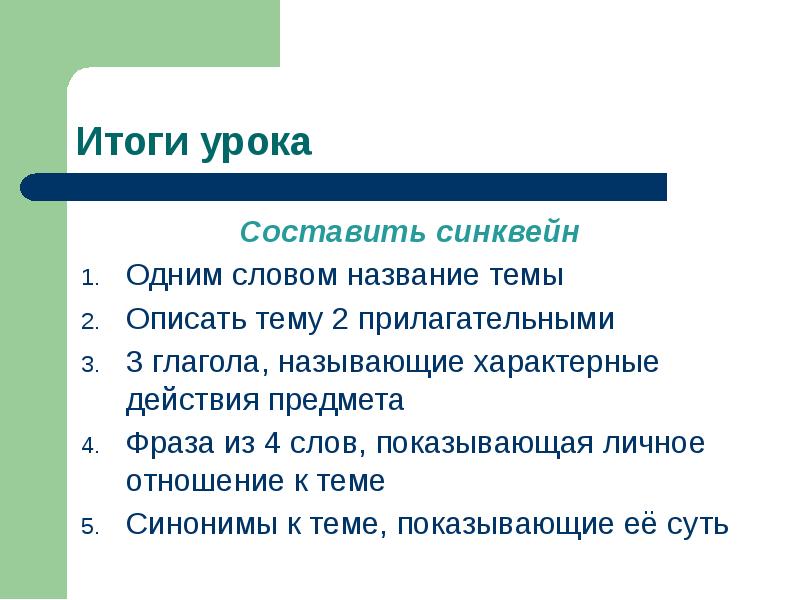 Итоги урока

Составить синквейн

1. Одним словом название темы
2. Описать тему 2 прилагательными
3. 3 глагола, называющие характерные действия предмета
4. Фраза из 4 слов, показывающая личное отношение к теме
5. Синонимы к теме, показывающие её суть